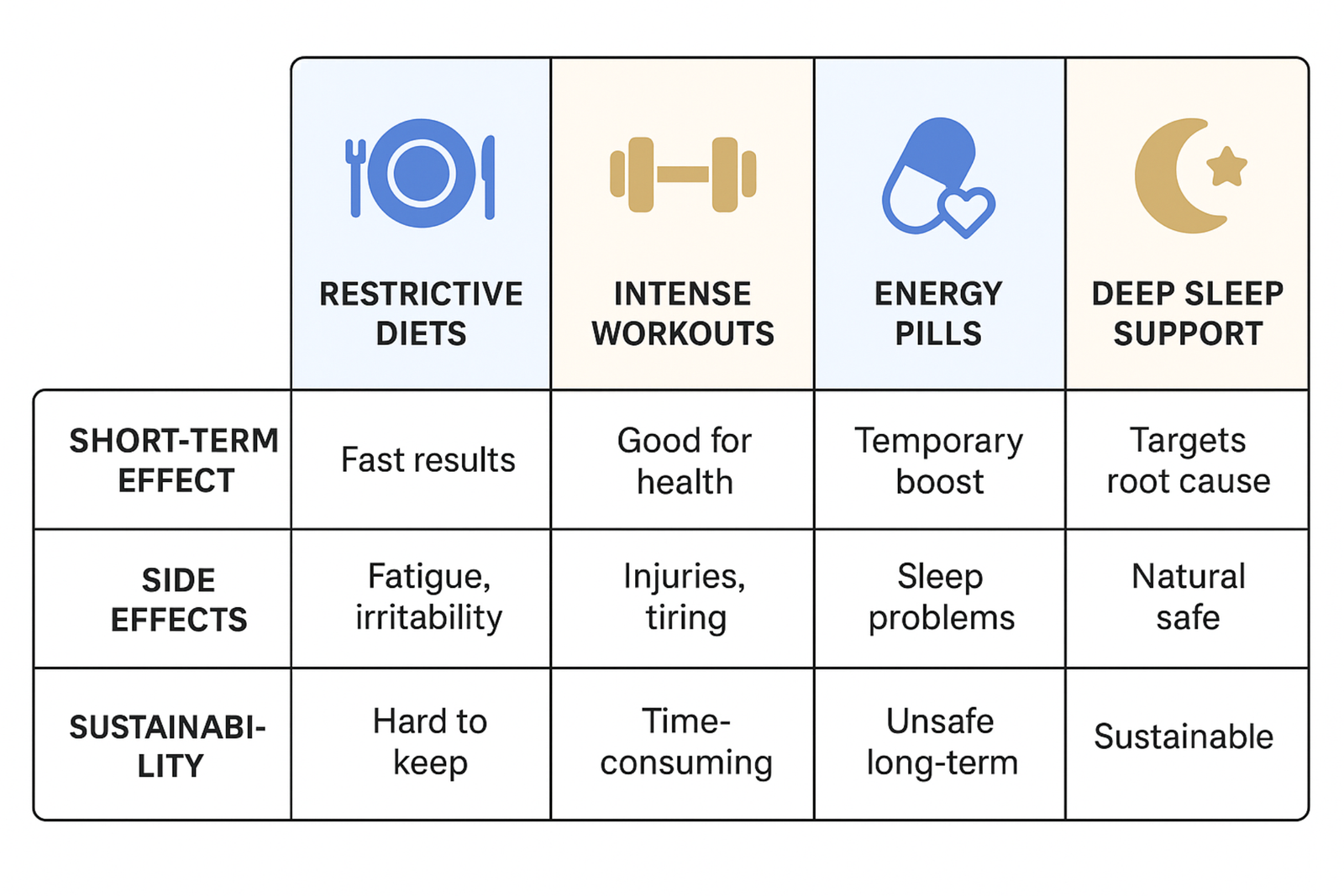 | | RESTRICTIVE DIETS | INTENSE WORKOUTS | ENERGY PILLS | DEEP SLEEP SUPPORT |
|---|---|---|---|---|
| SHORT-TERM EFFECT | Fast results | Good for health | Temporary boost | Targets root cause |
| SIDE EFFECTS | Fatigue, irritability | Injuries, tiring | Sleep problems | Natural safe |
| SUSTAINABILITY | Hard to keep | Time-consuming | Unsafe long-term | Sustainable |